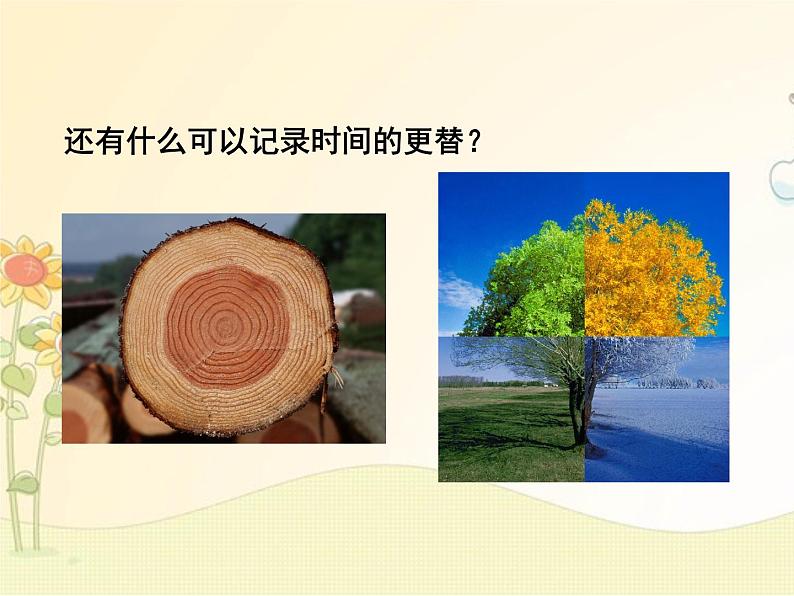 还有什么可以记录时间的更替？